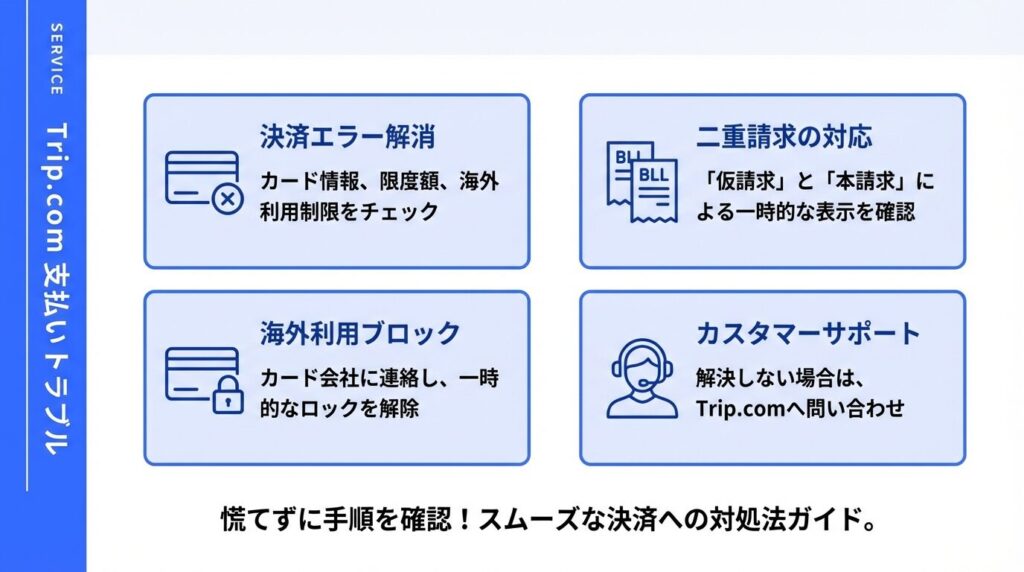 SERVICE

Trip.com 支払いトラブル

決済エラー解消

カード情報、限度額、海外利用制限をチェック

二重請求の対応

BLL

BLL

「仮請求」と「本請求」による一時的な表示を確認

海外利用ブロック

カード会社に連絡し、一時的なロックを解除

カスタマーサポート

解決しない場合は、Trip.comへ問い合わせ

慌てずに手順を確認！スムーズな決済への対処法ガイド。